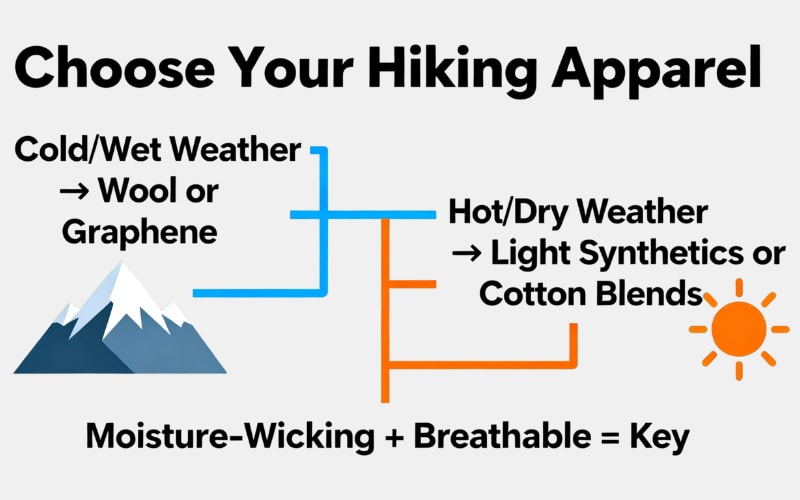 Choose Your Hiking Apparel

Cold/Wet Weather → Wool or Graphene

Hot/Dry Weather → Light Synthetics or Cotton Blends

Moisture-Wicking + Breathable = Key